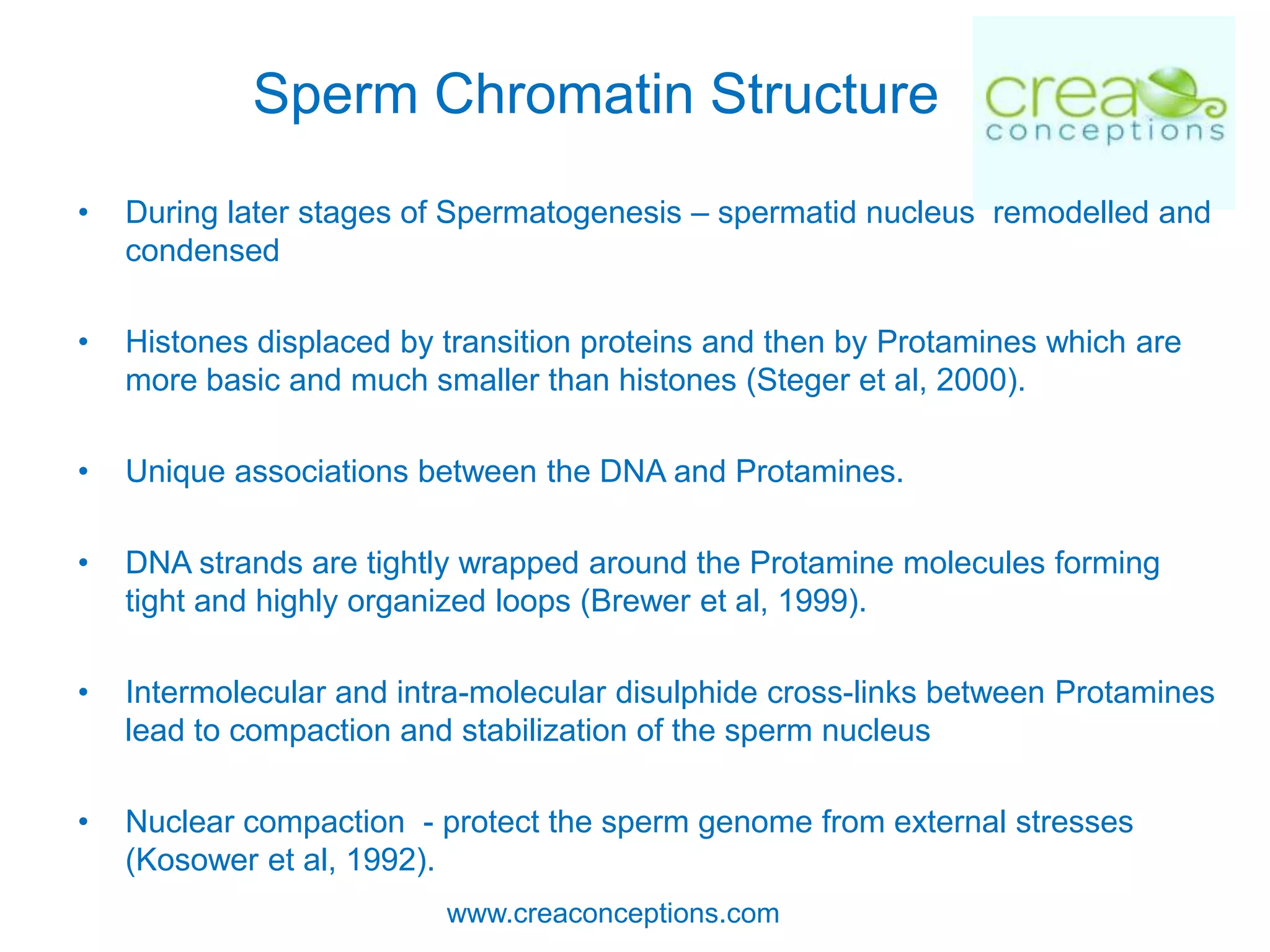 Sperm Chromatin Structure

crea
conceptions

• During later stages of Spermatogenesis – spermatid nucleus remodelled and condensed

• Histones displaced by transition proteins and then by Protamines which are more basic and much smaller than histones (Steger et al, 2000).

• Unique associations between the DNA and Protamines.

• DNA strands are tightly wrapped around the Protamine molecules forming tight and highly organized loops (Brewer et al, 1999).

• Intermolecular and intra-molecular disulphide cross-links between Protamines lead to compaction and stabilization of the sperm nucleus

• Nuclear compaction - protect the sperm genome from external stresses (Kosower et al, 1992).

www.creaconceptions.com